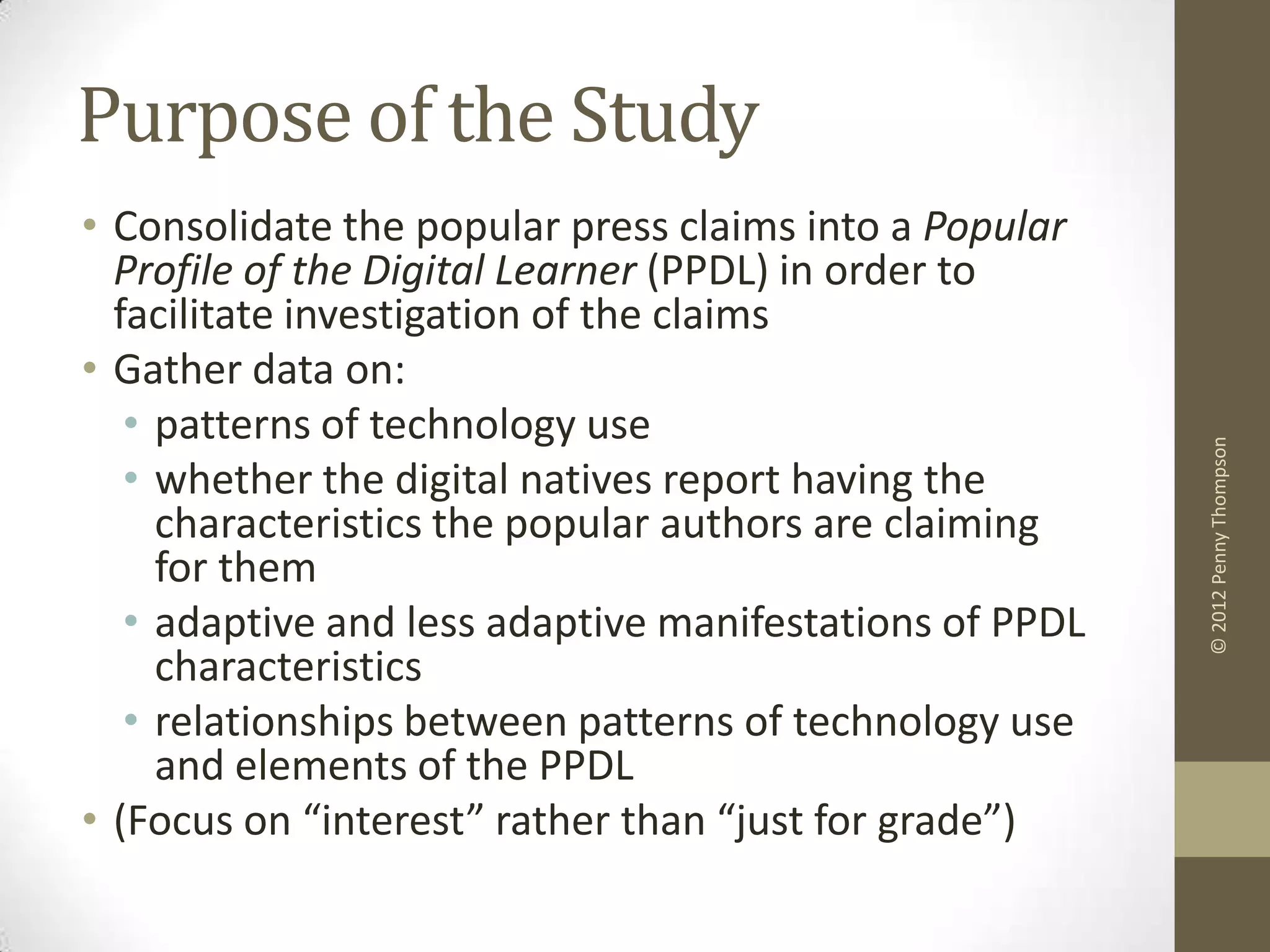 Purpose of the Study

• Consolidate the popular press claims into a Popular Profile of the Digital Learner (PPDL) in order to facilitate investigation of the claims
• Gather data on:
  • patterns of technology use
  • whether the digital natives report having the characteristics the popular authors are claiming for them
  • adaptive and less adaptive manifestations of PPDL characteristics
  • relationships between patterns of technology use and elements of the PPDL
• (Focus on “interest” rather than “just for grade”)

© 2012 Penny Thompson